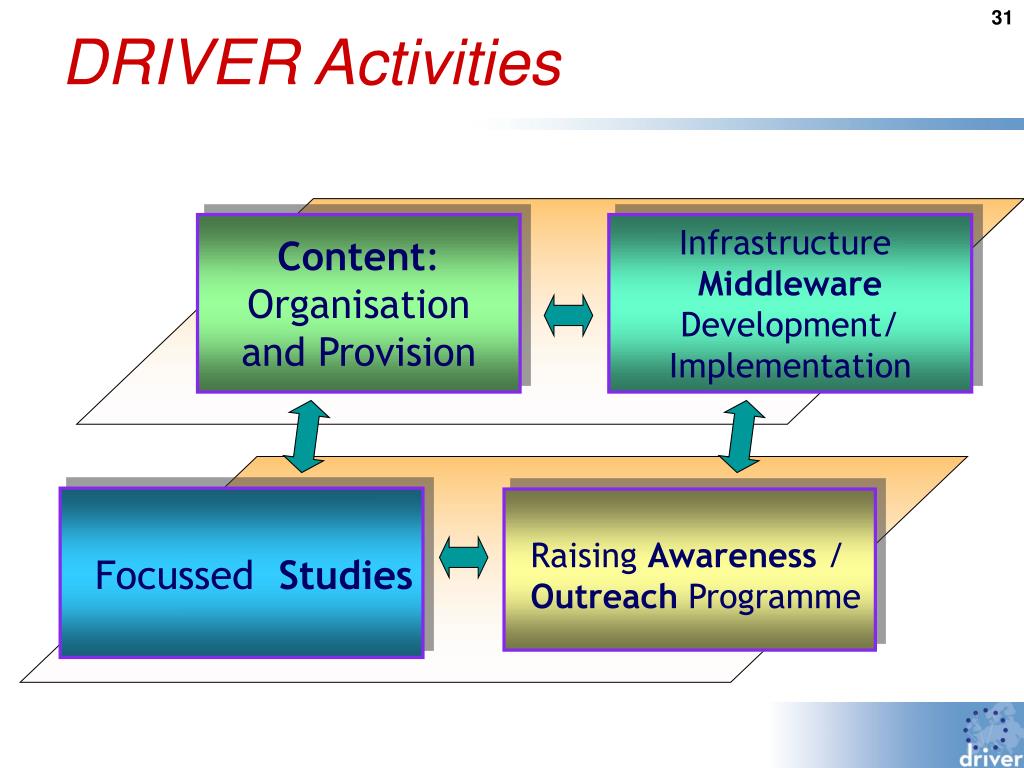 31

DRIVER Activities

Content: Organisation and Provision

Infrastructure Middleware Development/ Implementation

Focussed Studies

Raising Awareness / Outreach Programme

driver